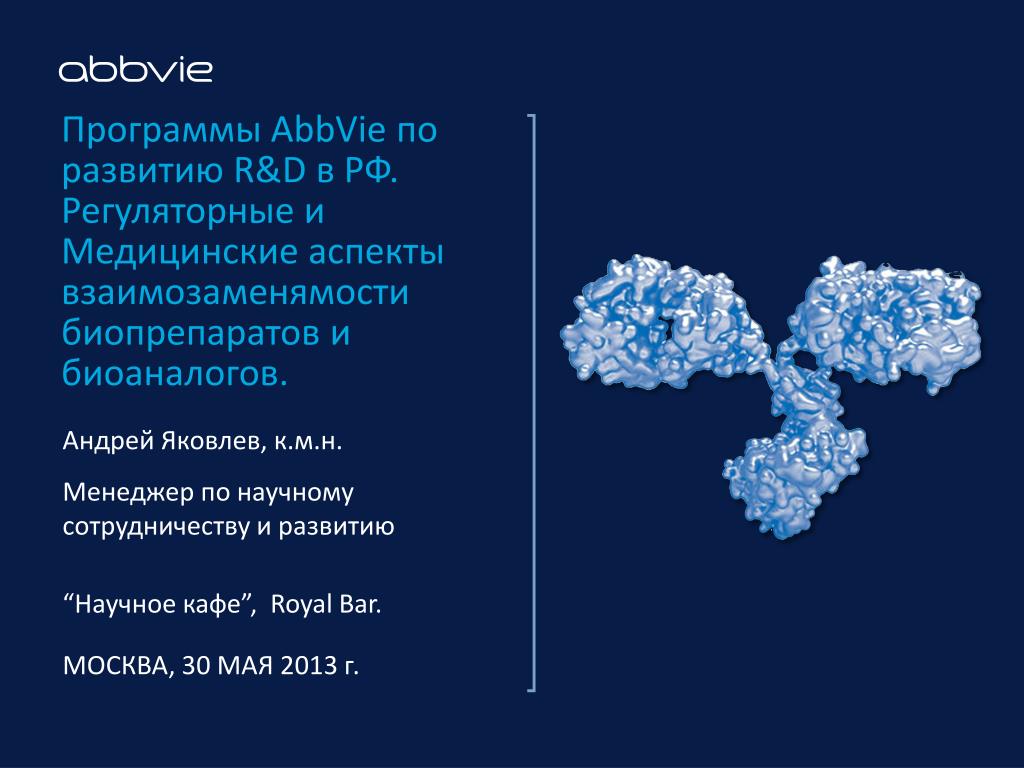 abbvie

Программы AbbVie по развитию R&D в РФ. Регуляторные и Медицинские аспекты взаимозаменямости биопрепаратов и биоаналогов.

Андрей Яковлев, к.м.н.

Менеджер по научному сотрудничеству и развитию

“Научное кафе”, Royal Bar.

МОСКВА, 30 МАЯ 2013 г.